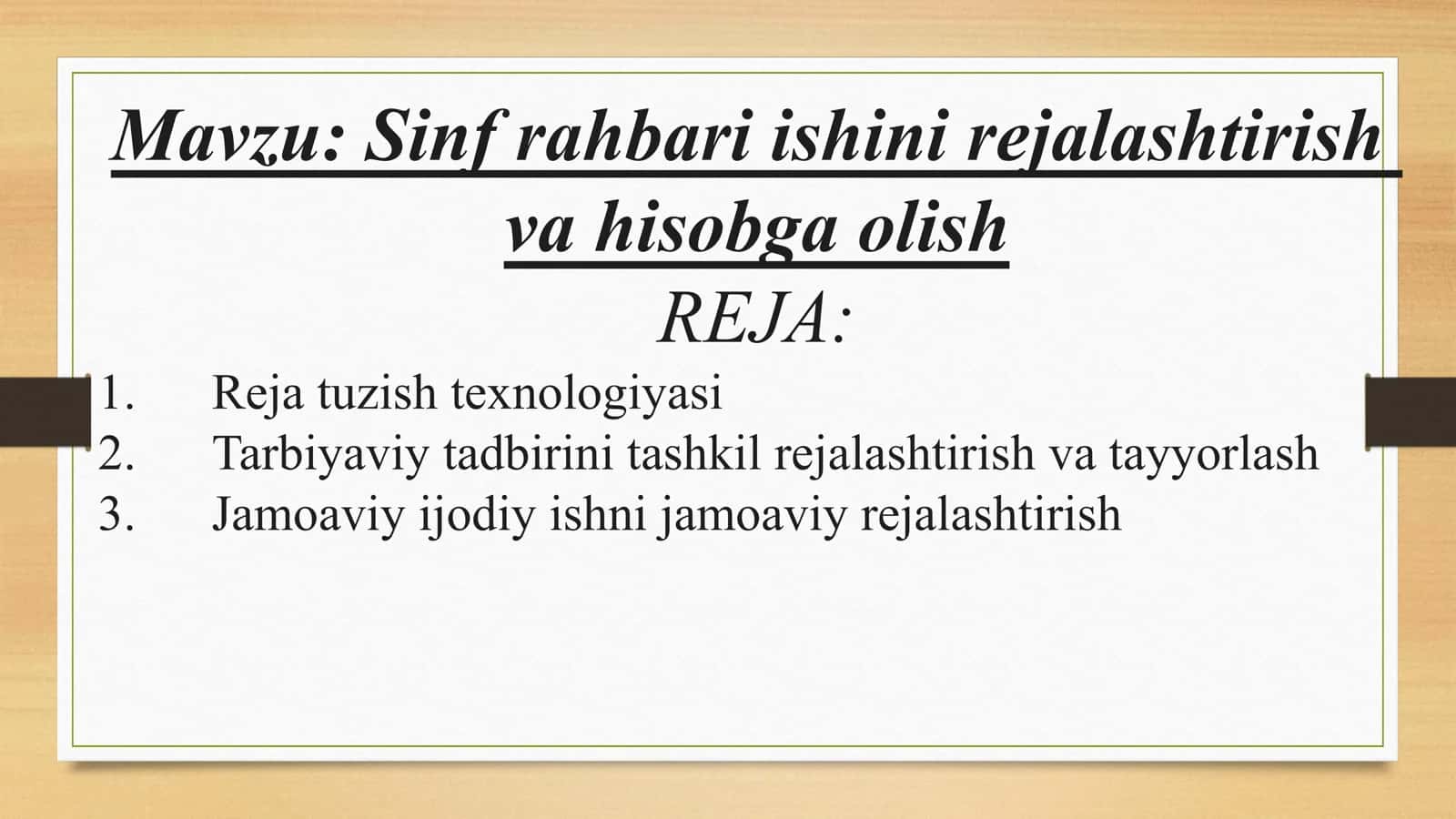 Mavzu: Sinf rahbari ishini rejalashtirish va hisobga olish

REJA:

1. Reja tuzish texnologiyasi
2. Tarbiyaviy tadbirini tashkil rejalashtirish va tayyorlash
3. Jamoaviy ijodiy ishni jamoaviy rejalashtirish